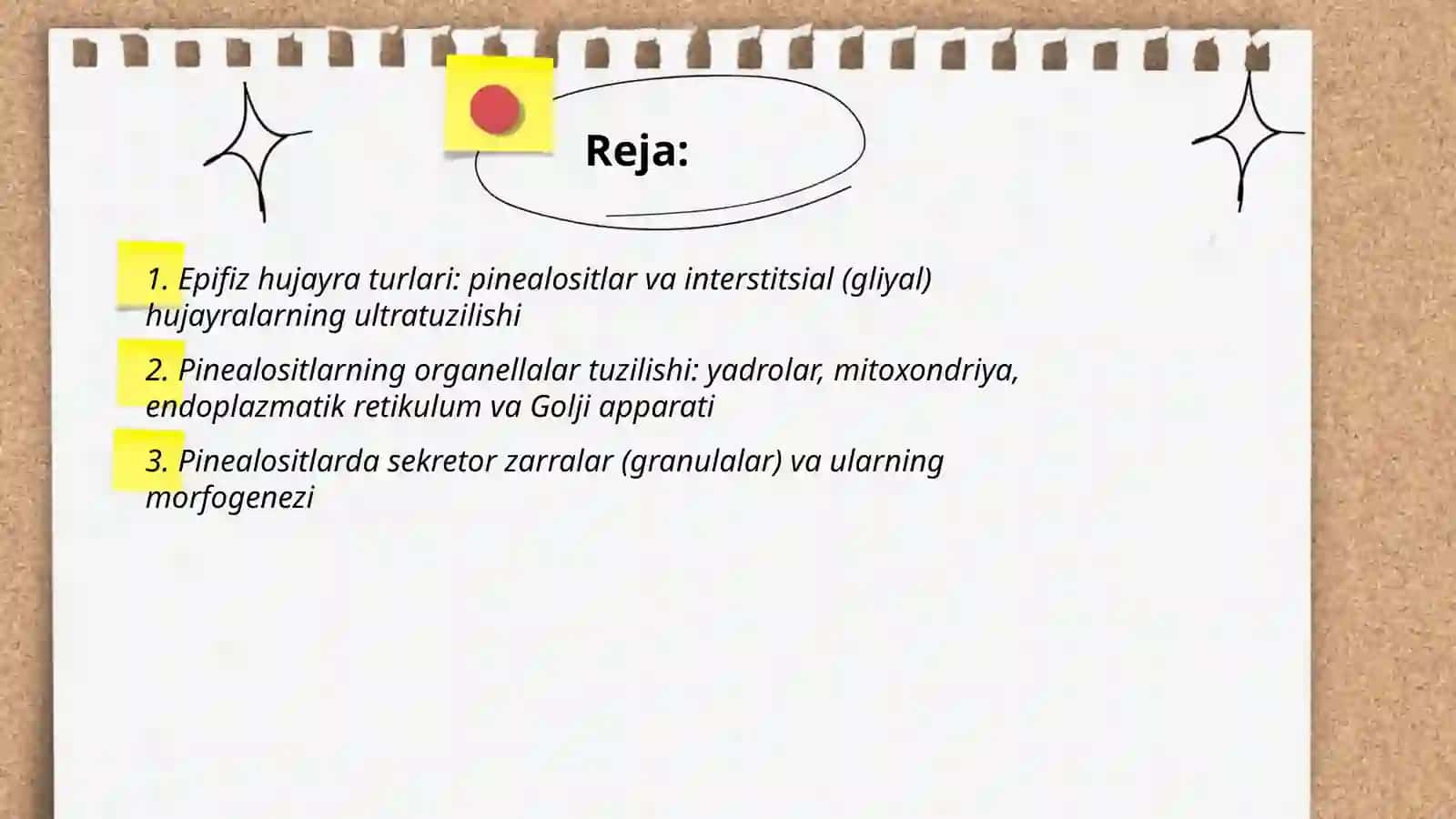 Reja:

1. Epifiz hujayra turlari: pinealositlar va interstitsial (gliyal) hujayralarning ultratuzilishi

2. Pinealositlarning organellalar tuzilishi: yadrolar, mitoxondriya, endoplazmatik retikulum va Golji apparati

3. Pinealositlarda sekretor zarralar (granulalar) va ularning morfogenezi